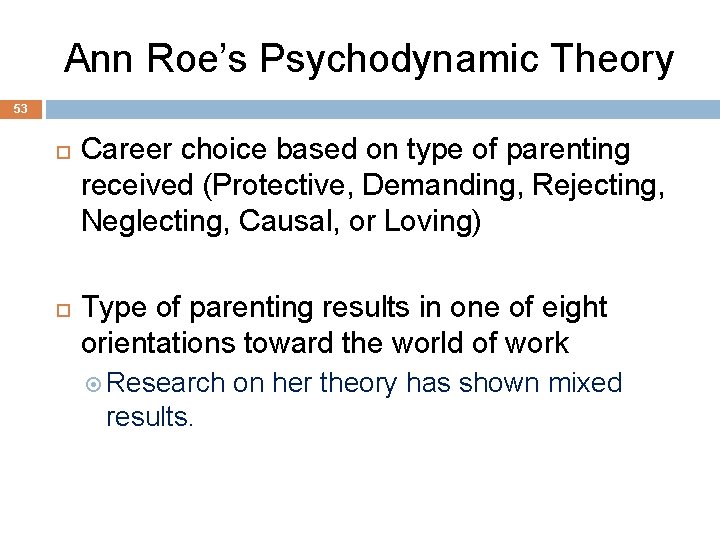 Ann Roe's Psychodynamic Theory

53

Career choice based on type of parenting received (Protective, Demanding, Rejecting, Neglecting, Causal, or Loving)

Type of parenting results in one of eight orientations toward the world of work

Research on her theory has shown mixed results.